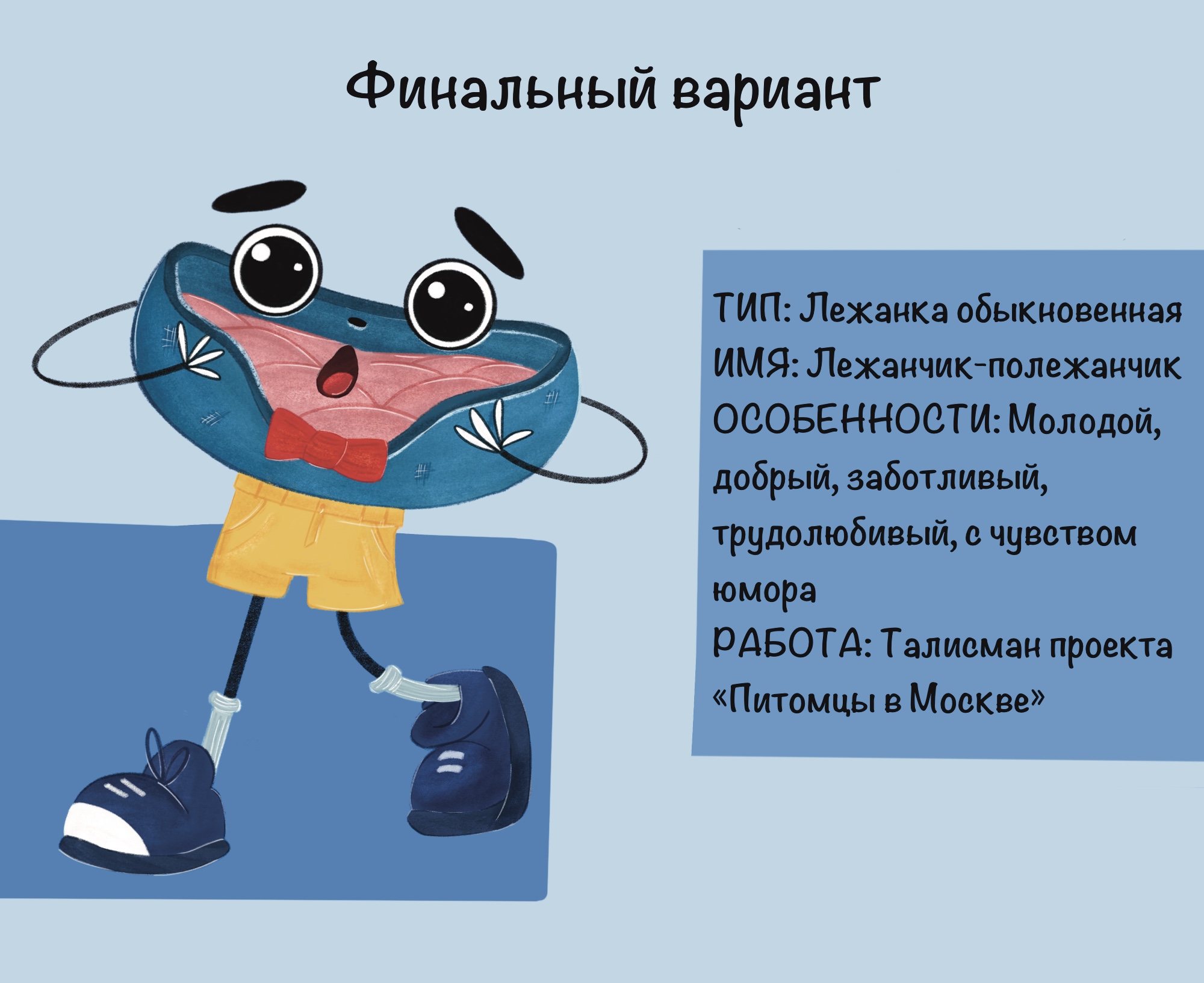 Финальный вариант

ТИП: Лежанка обыкновенная
ИМЯ: Лежанчик-полежанчик
ОСОБЕННОСТИ: Молодой, добрый, заботливый, трудолюбивый, с чувством юмора
РАБОТА: Талисман проекта «Питомцы в Москве»